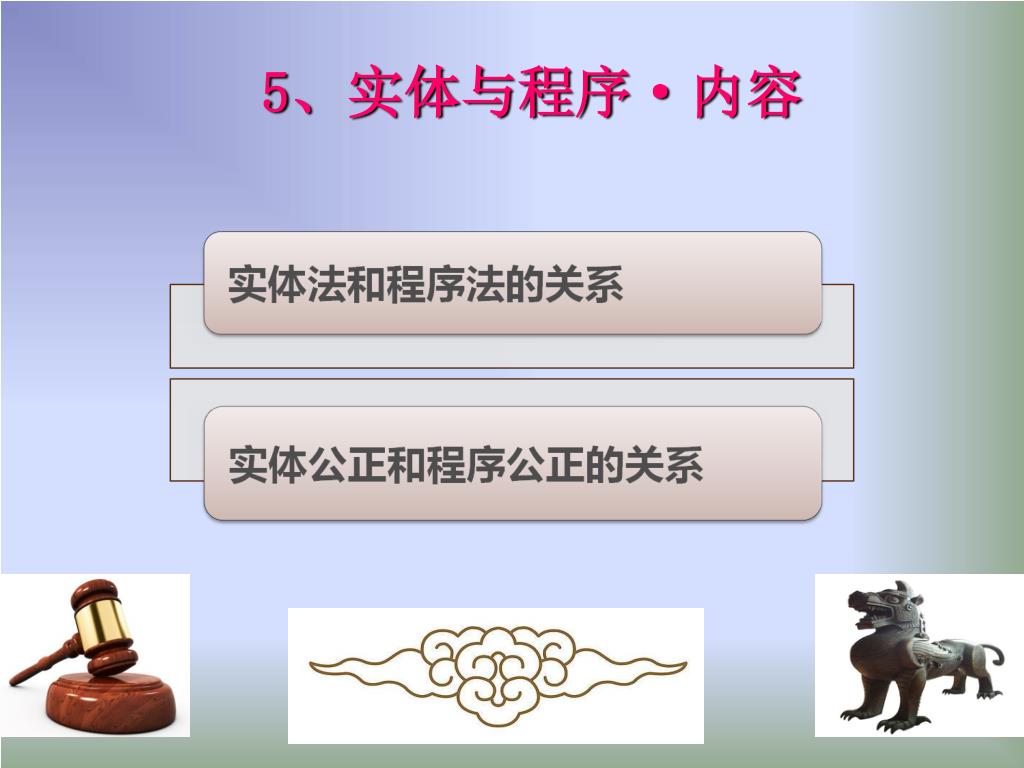 5、实体与程序·内容

实体法和程序法的关系

实体公正和程序公正的关系